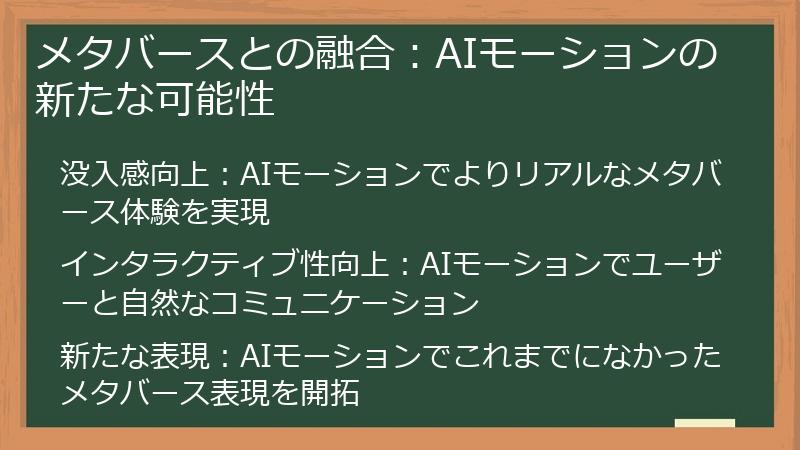 メタバースとの融合：AIモーションの新たな可能性

没入感向上：AIモーションでよりリアルなメタバース体験を実現

インタラクティブ性向上：AIモーションでユーザーと自然なコミュニケーション

新たな表現：AIモーションでこれまでになかったメタバース表現を開拓